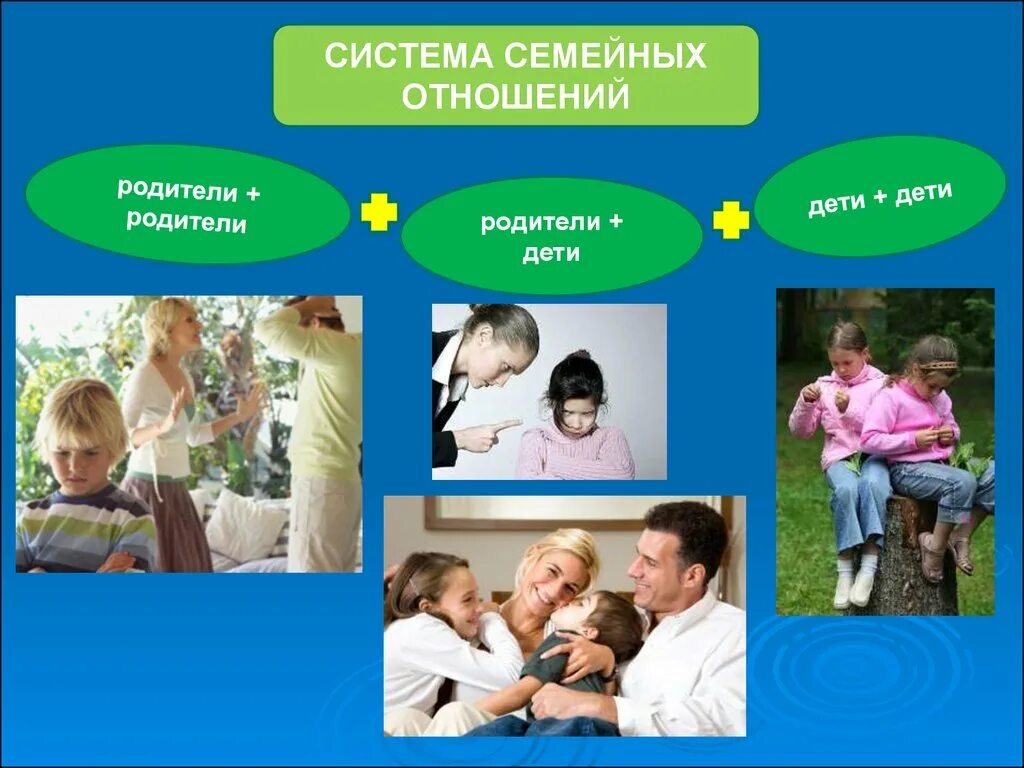 СИСТЕМА СЕМЕЙНЫХ ОТНОШЕНИЙ

родители + родители

родители + дети

дети + дети